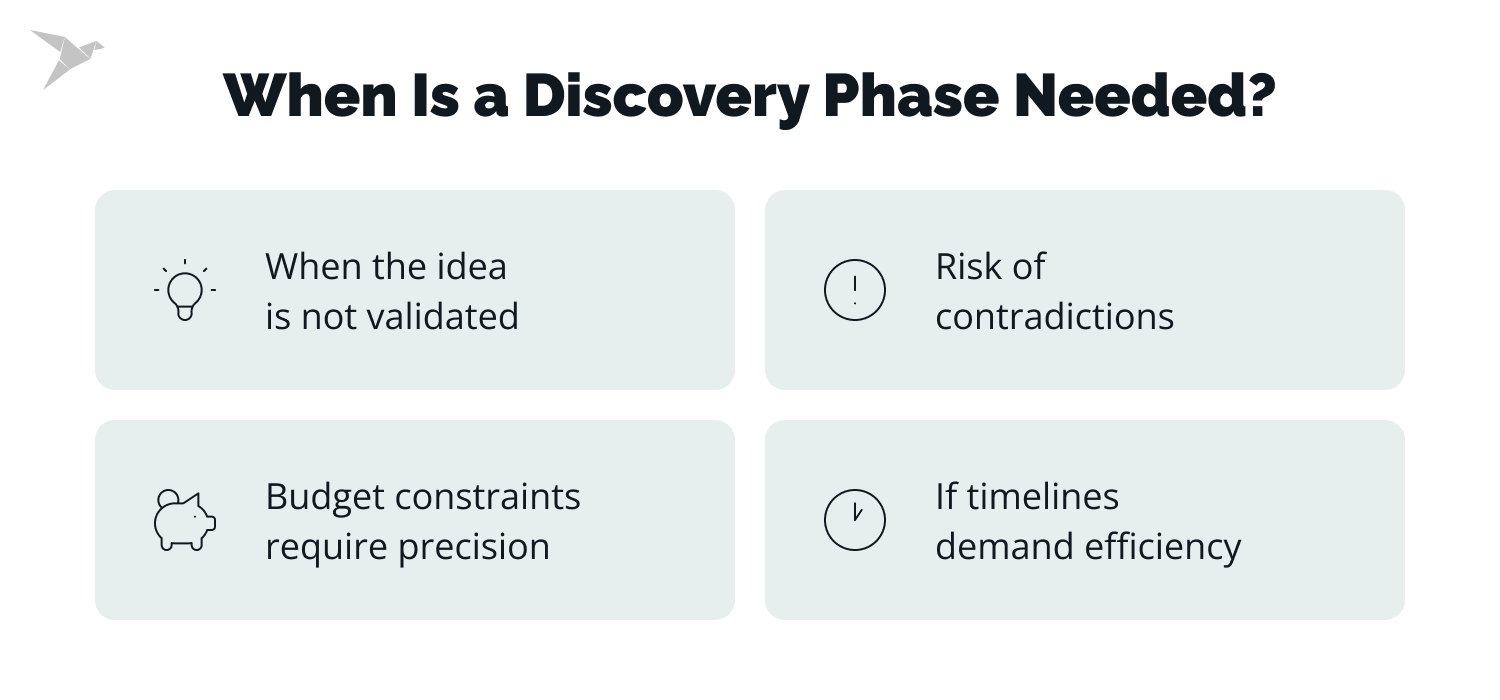 When Is a Discovery Phase Needed?

When the idea is not validated

Risk of contradictions

Budget constraints require precision

If timelines demand efficiency